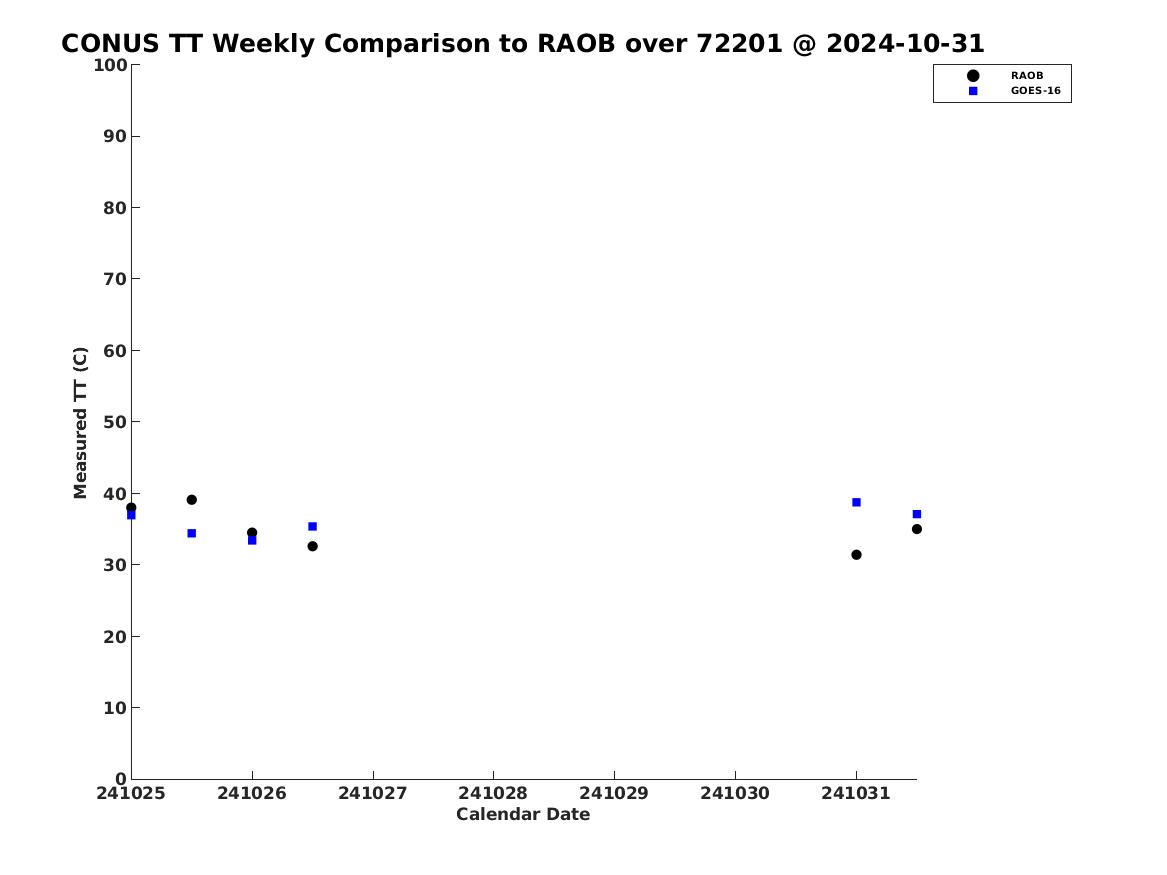 CONUS TT Weekly Comparison to RAOB over 72201 @ 2024-10-31

RAOB
GOES-16

Measured TT (C)

100
90
80
70
60
50
40
30
20
10
0

241025
241026
241027
241028
241029
241030
241031

Calendar Date